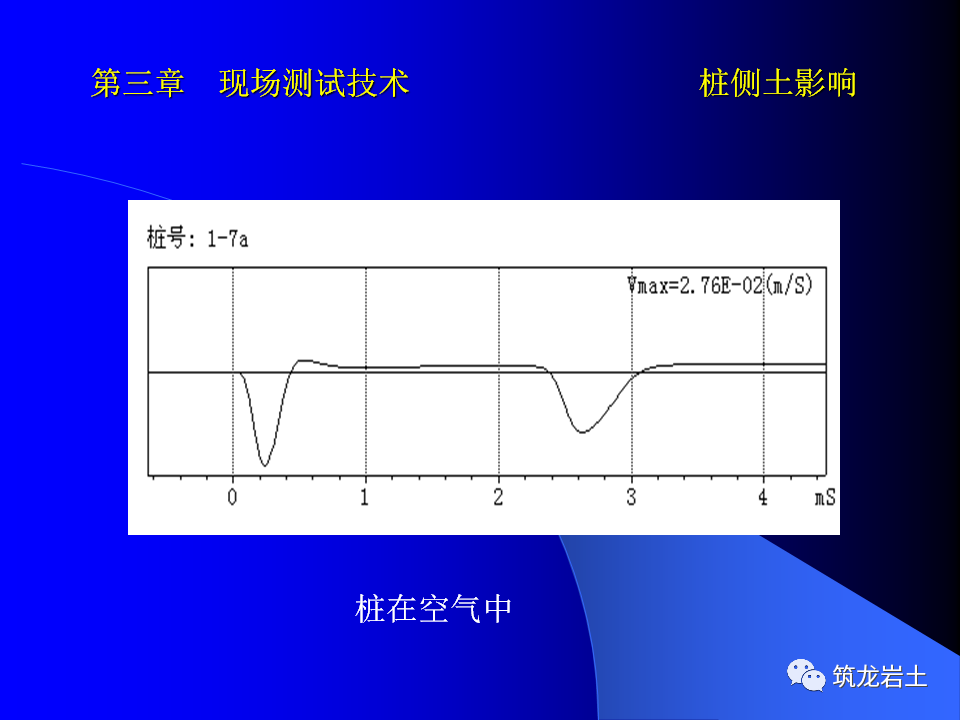 第三章　现场测试技术

桩侧土影响

桩号: 1-7a

Vmax=2.76E-02(m/S)

0
1
2
3
4
mS

桩在空气中

筑龙岩土